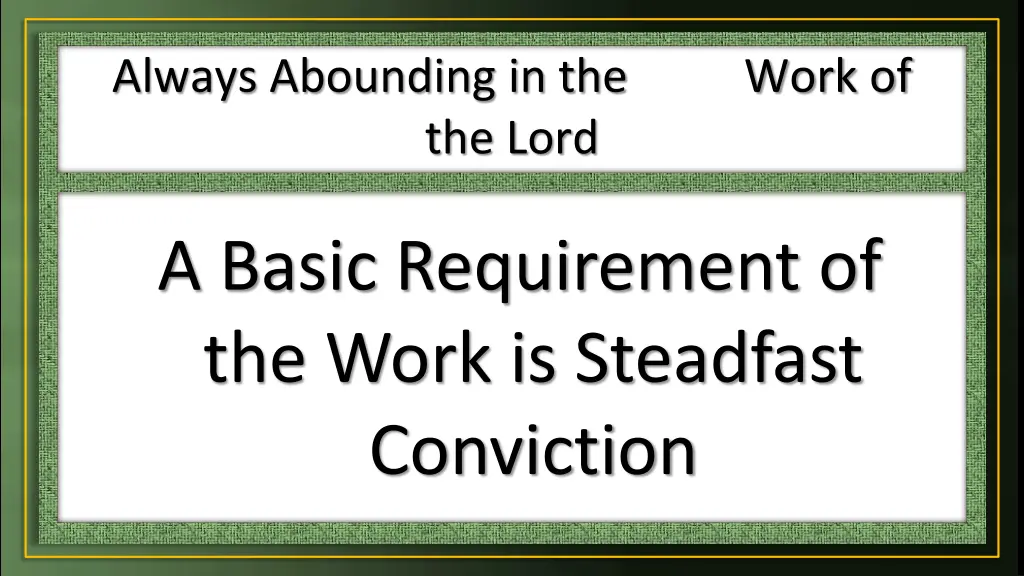 Always Abounding in the Work of the Lord

A Basic Requirement of the Work is Steadfast Conviction